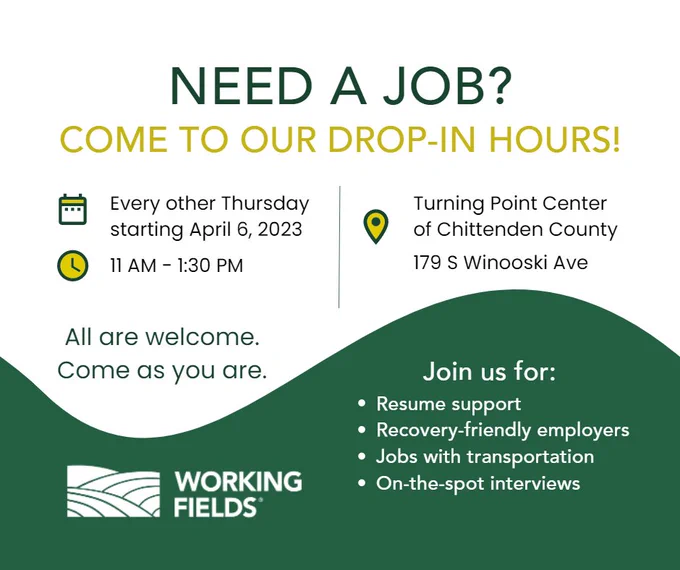 NEED A JOB?
COME TO OUR DROP-IN HOURS!

Every other Thursday starting April 6, 2023

11 AM - 1:30 PM

Turning Point Center of Chittenden County

179 S Winooski Ave

All are welcome.
Come as you are.

Join us for:
• Resume support
• Recovery-friendly employers
• Jobs with transportation
• On-the-spot interviews

WORKING FIELDS®